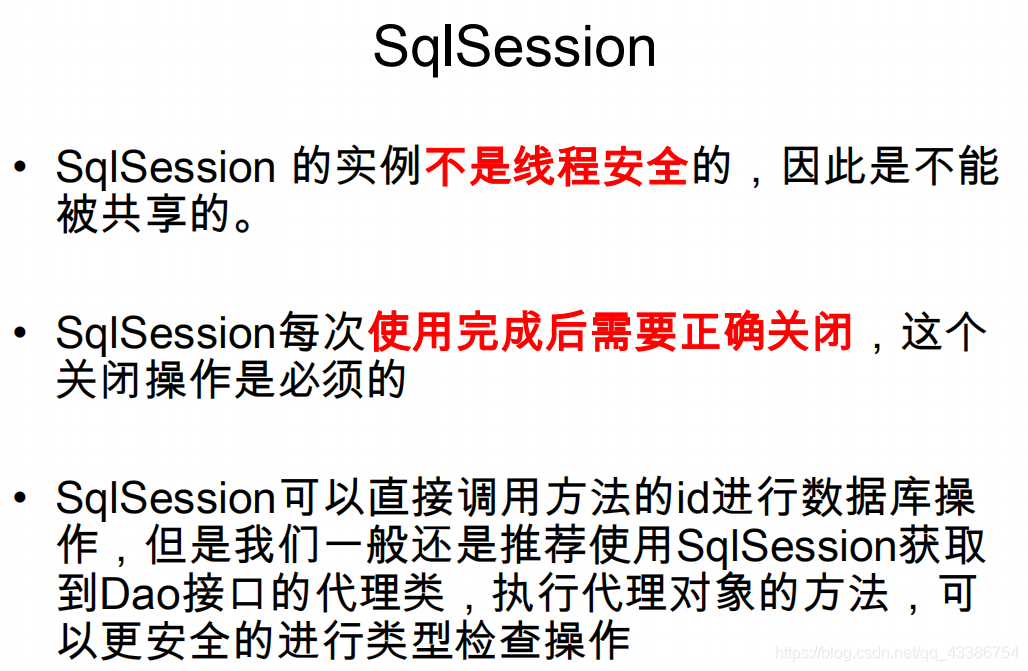 SqlSession

• SqlSession 的实例不是线程安全的，因此是不能被共享的。

• SqlSession每次使用完成后需要正确关闭，这个关闭操作是必须的

• SqlSession可以直接调用方法的id进行数据库操作，但是我们一般还是推荐使用SqlSession获取到Dao接口的代理类，执行代理对象的方法，可以更安全的进行类型检查操作

https://blog.csdn.net/qq_43386754